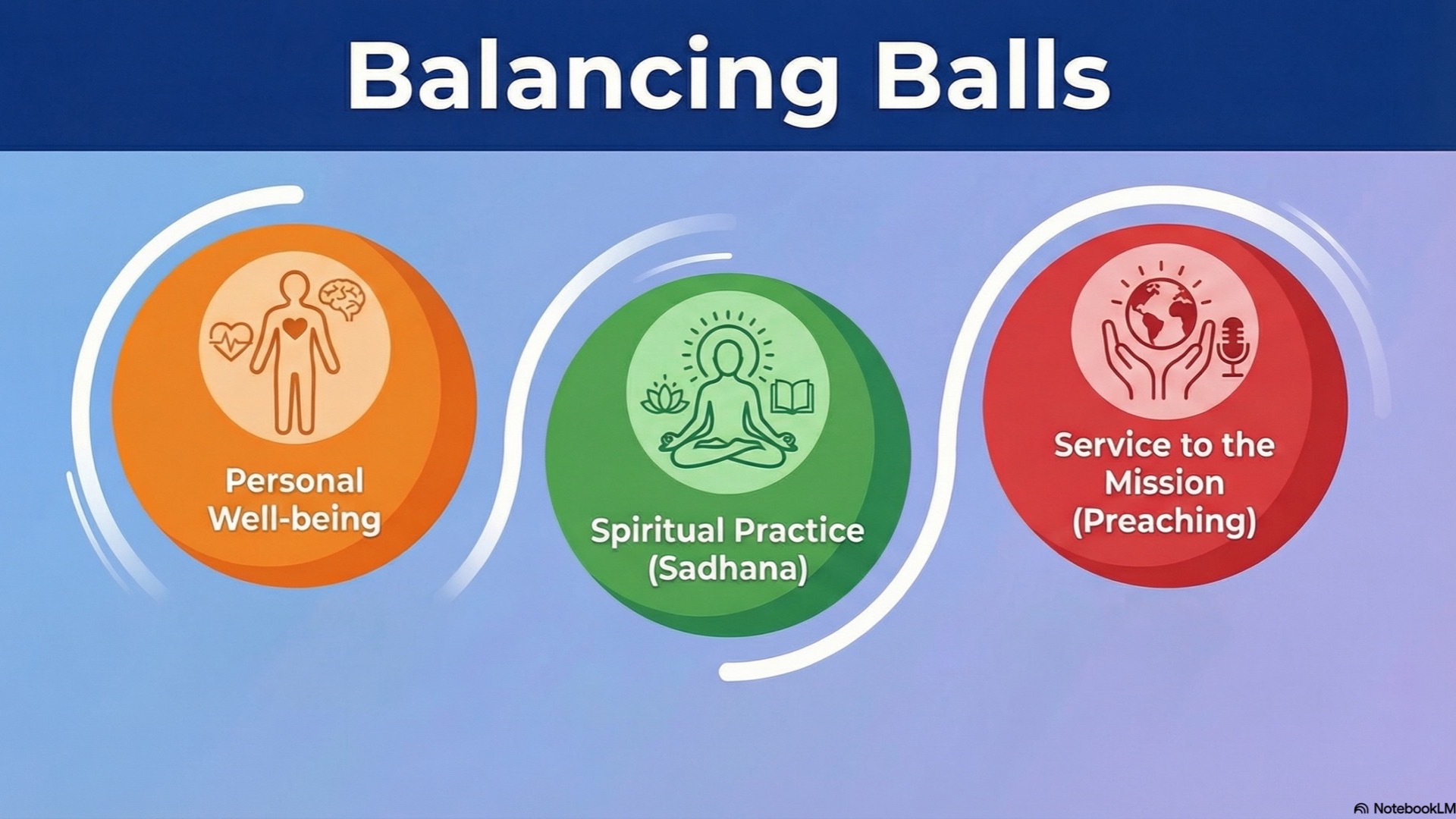 Balancing Balls

Personal Well-being

Spiritual Practice (Sadhana)

Service to the Mission (Preaching)

NotebookLM